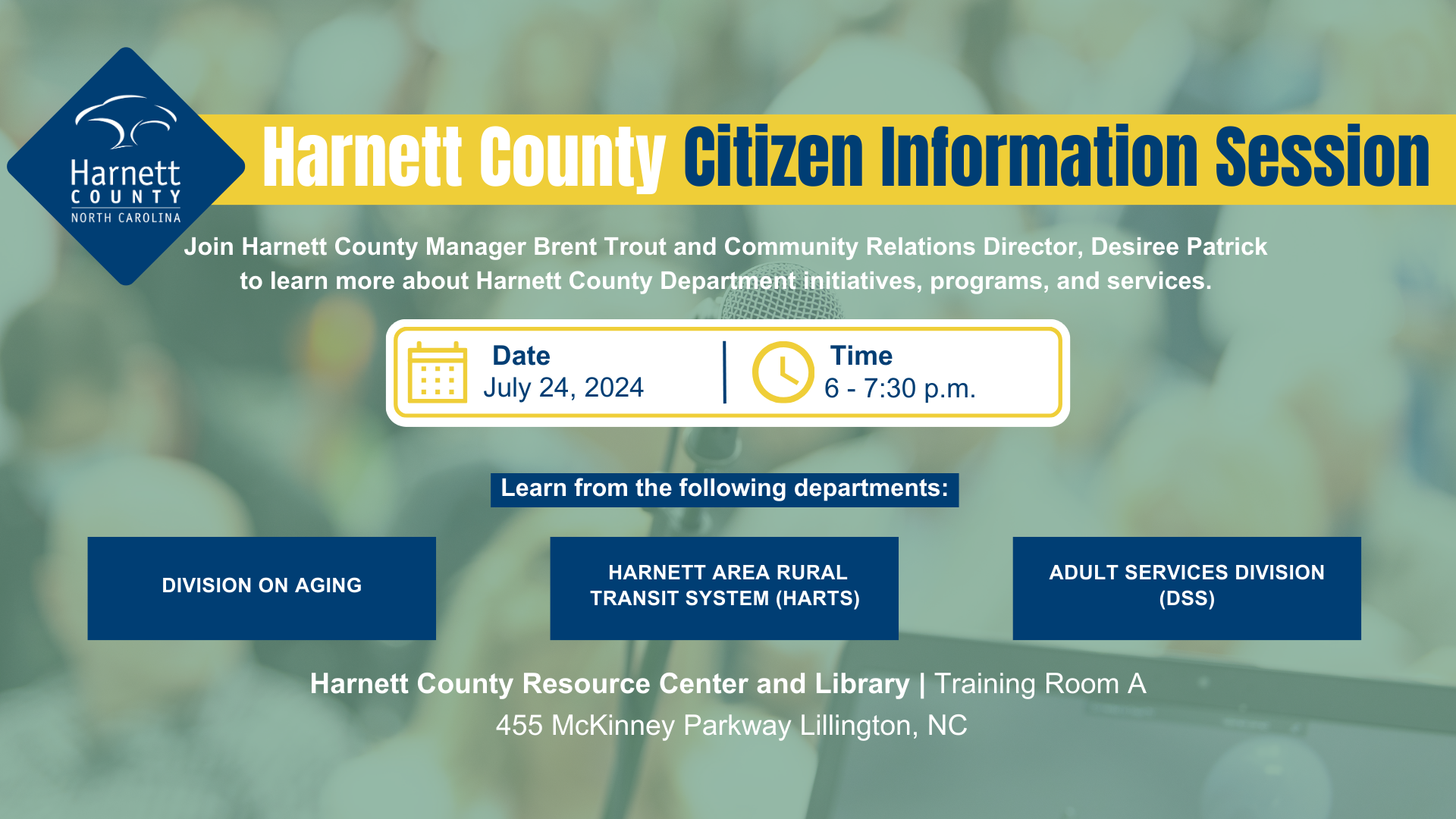 Harnett COUNTY NORTH CAROLINA

Harnett County Citizen Information Session

Join Harnett County Manager Brent Trout and Community Relations Director, Desiree Patrick to learn more about Harnett County Department initiatives, programs, and services.

Date
July 24, 2024

Time
6 - 7:30 p.m.

Learn from the following departments:

DIVISION ON AGING

HARNETT AREA RURAL TRANSIT SYSTEM (HARTS)

ADULT SERVICES DIVISION (DSS)

Harnett County Resource Center and Library | Training Room A
455 McKinney Parkway Lillington, NC